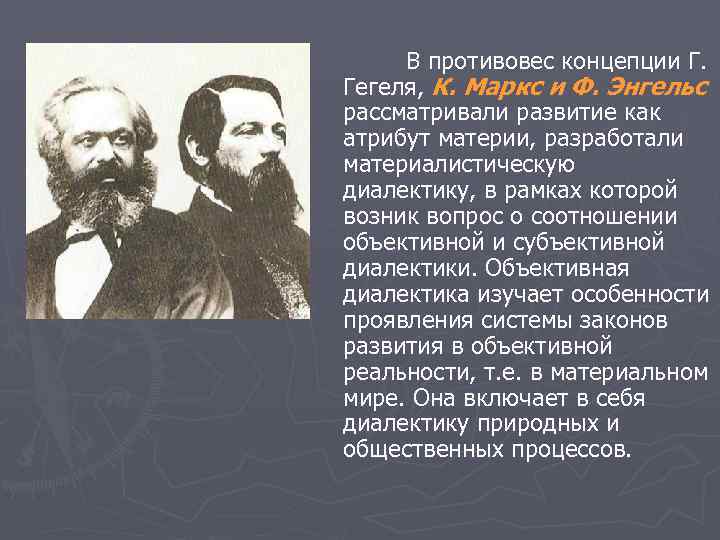 В противовес концепции Г. Гегеля, К. Маркс и Ф. Энгельс рассматривали развитие как атрибут материи, разработали материалистическую диалектику, в рамках которой возник вопрос о соотношении объективной и субъективной диалектики. Объективная диалектика изучает особенности проявления системы законов развития в объективной реальности, т.е. в материальном мире. Она включает в себя диалектику природных и общественных процессов.